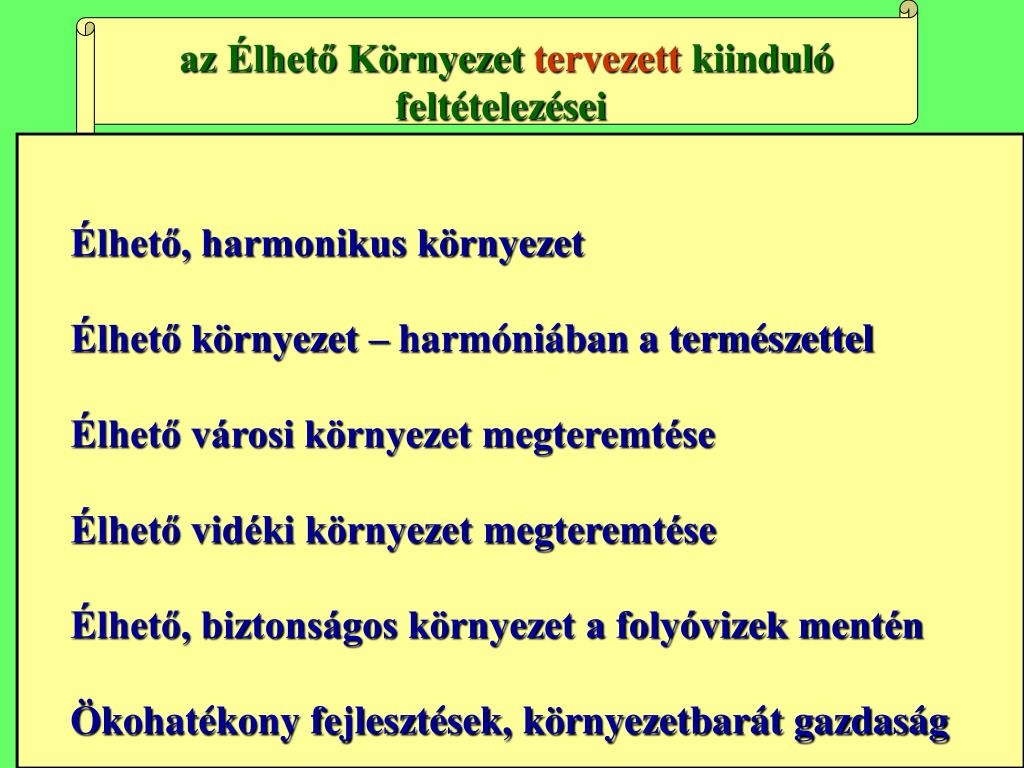 az Élhető Környezet tervezett kiinduló feltételezései

Élhető, harmonikus környezet

Élhető környezet – harmóniában a természettel

Élhető városi környezet megteremtése

Élhető vidéki környezet megteremtése

Élhető, biztonságos környezet a folyóvizek mentén

Ökohatékony fejlesztések, környezetbarát gazdaság